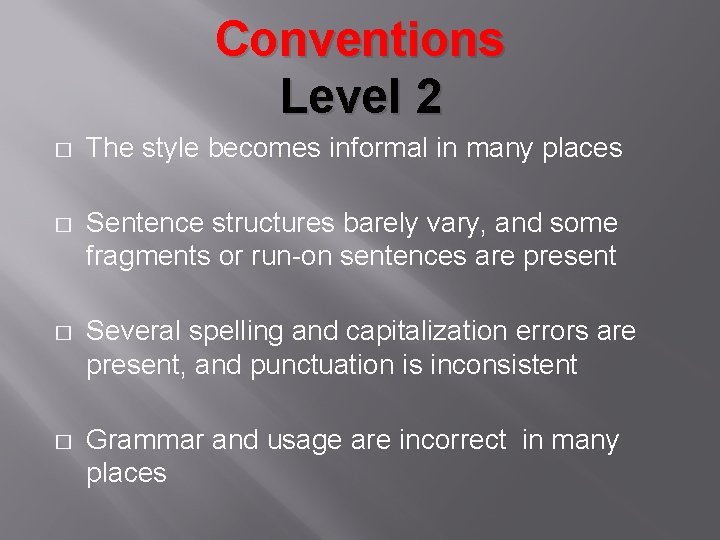 Conventions
Level 2

□ The style becomes informal in many places

□ Sentence structures barely vary, and some fragments or run-on sentences are present

□ Several spelling and capitalization errors are present, and punctuation is inconsistent

□ Grammar and usage are incorrect in many places